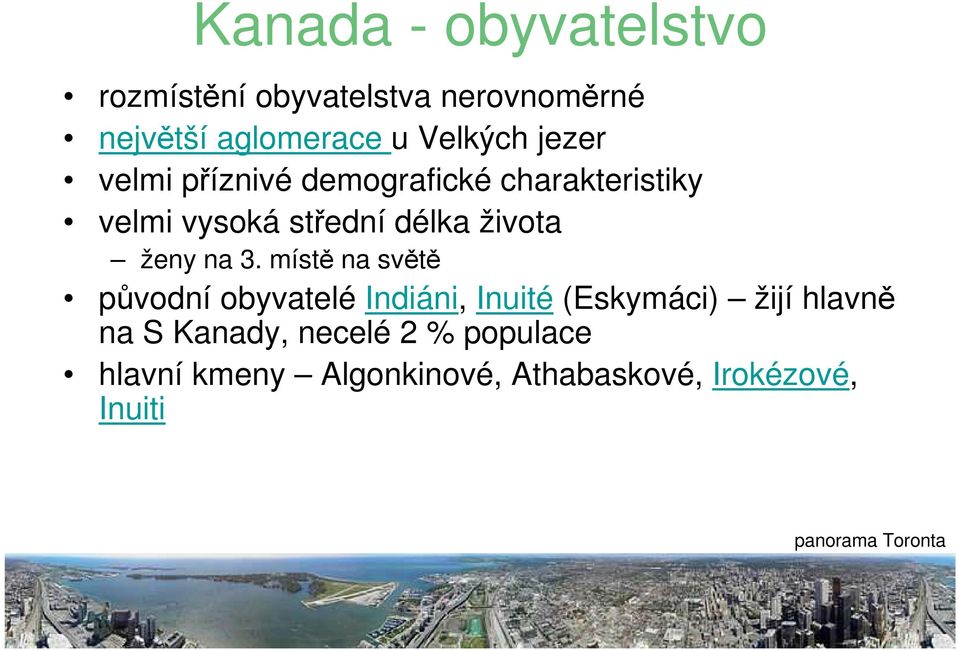 Kanada - obyvatelstvo

• rozmístění obyvatelstva nerovnoměrné
• největší aglomerace u Velkých jezer
• velmi příznivé demografické charakteristiky
• velmi vysoká střední délka života
  – ženy na 3. místě na světě
• původní obyvatelé Indiáni, Inuité (Eskymáci) – žijí hlavně na S Kanady, necelé 2 % populace
• hlavní kmeny – Algonkinové, Athabaskové, Irokézové, Inuiti

panorama Toronta